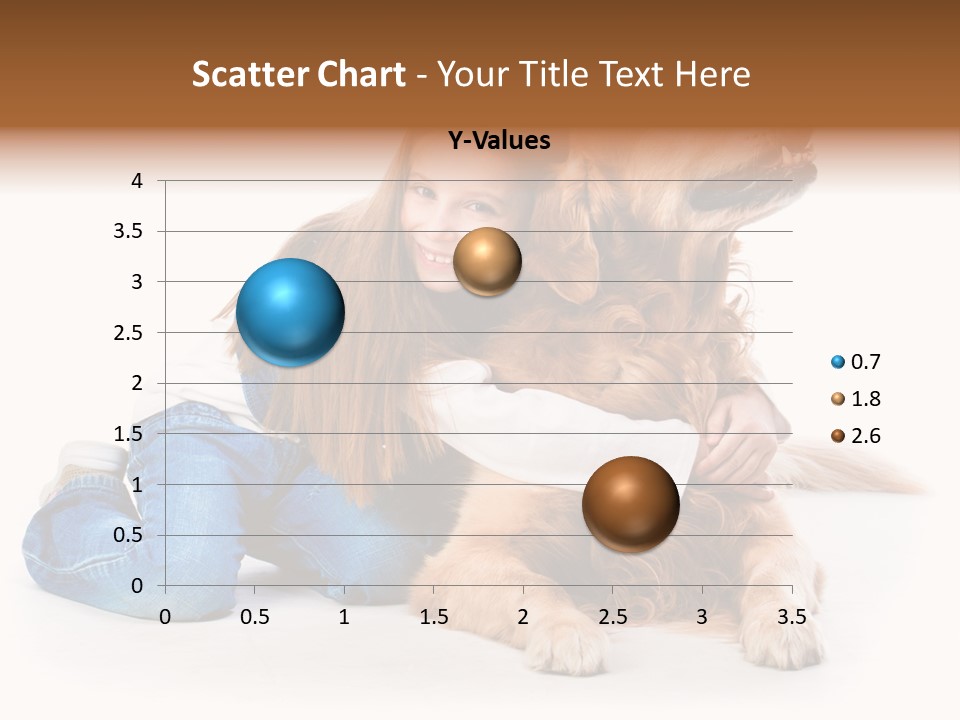 Scatter Chart - Your Title Text Here

Y-Values

4
3.5
3
2.5
2
1.5
1
0.5
0

0 0.5 1 1.5 2 2.5 3 3.5

0.7
1.8
2.6